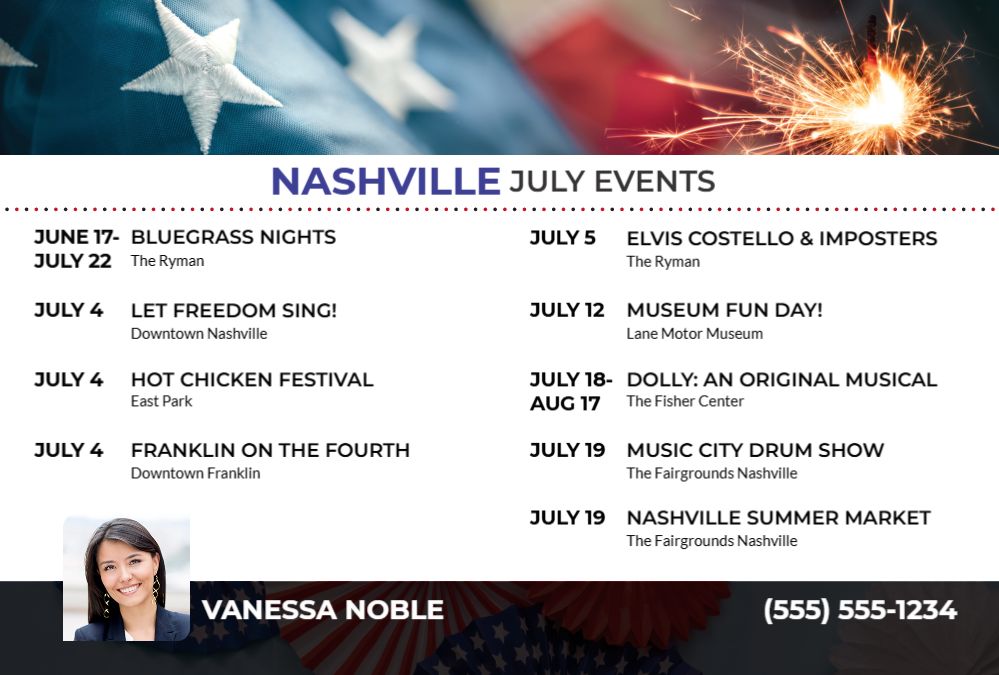 NASHVILLE JULY EVENTS

JUNE 17- JULY 22 BLUEGRASS NIGHTS
The Ryman

JULY 4 LET FREEDOM SING!
Downtown Nashville

JULY 4 HOT CHICKEN FESTIVAL
East Park

JULY 4 FRANKLIN ON THE FOURTH
Downtown Franklin

JULY 5 ELVIS COSTELLO & IMPOSTERS
The Ryman

JULY 12 MUSEUM FUN DAY!
Lane Motor Museum

JULY 18- AUG 17 DOLLY: AN ORIGINAL MUSICAL
The Fisher Center

JULY 19 MUSIC CITY DRUM SHOW
The Fairgrounds Nashville

JULY 19 NASHVILLE SUMMER MARKET
The Fairgrounds Nashville

VANESSA NOBLE

(555) 555-1234